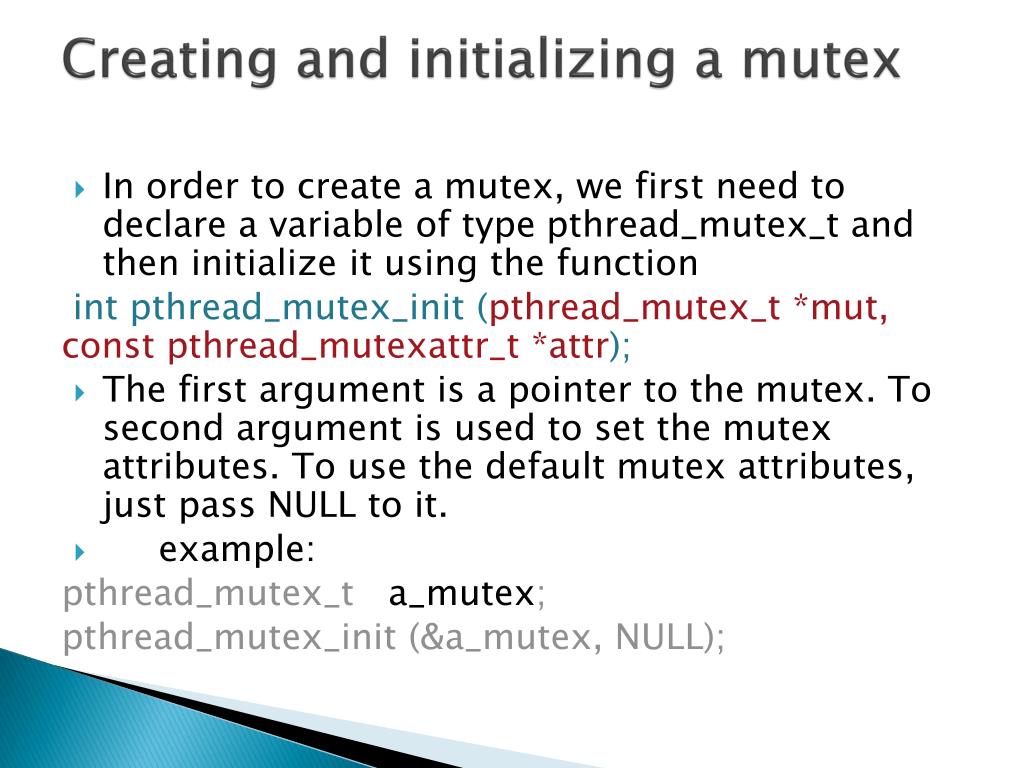 Creating and initializing a mutex

In order to create a mutex, we first need to declare a variable of type pthread_mutex_t and then initialize it using the function

int pthread_mutex_init (pthread_mutex_t *mut, const pthread_mutexattr_t *attr);

The first argument is a pointer to the mutex. To second argument is used to set the mutex attributes. To use the default mutex attributes, just pass NULL to it.

example:

pthread_mutex_t a_mutex;
pthread_mutex_init (&a_mutex, NULL);